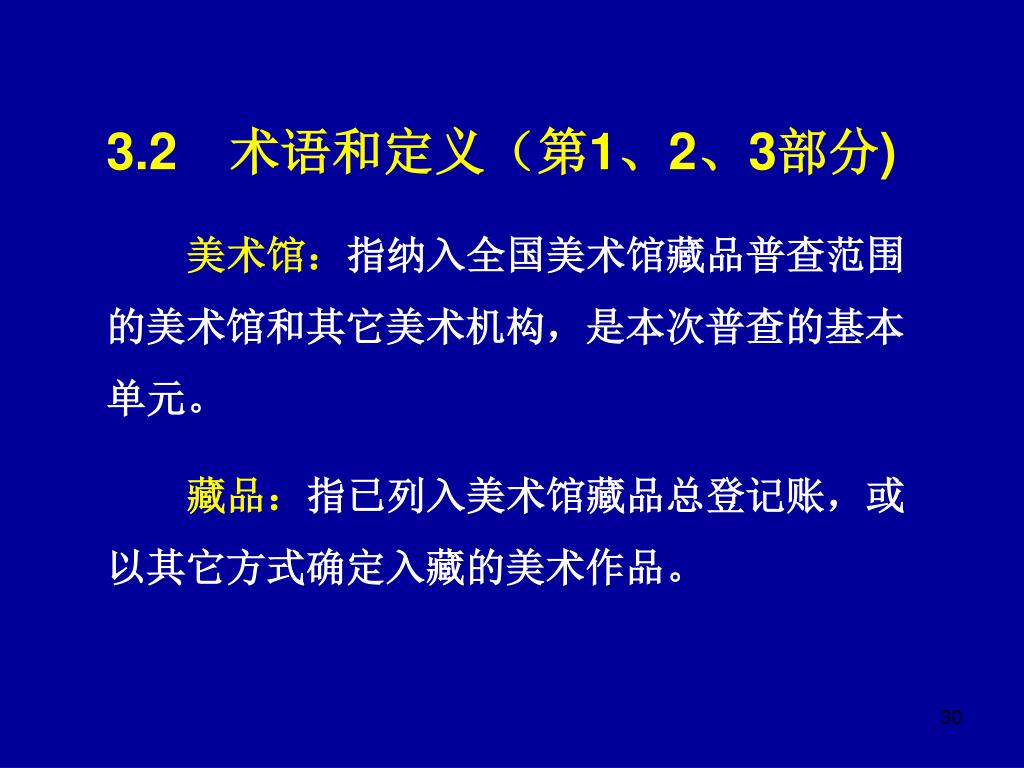 3.2　术语和定义（第1、2、3部分)

美术馆：指纳入全国美术馆藏品普查范围的美术馆和其它美术机构，是本次普查的基本单元。

藏品：指已列入美术馆藏品总登记账，或以其它方式确定入藏的美术作品。

30